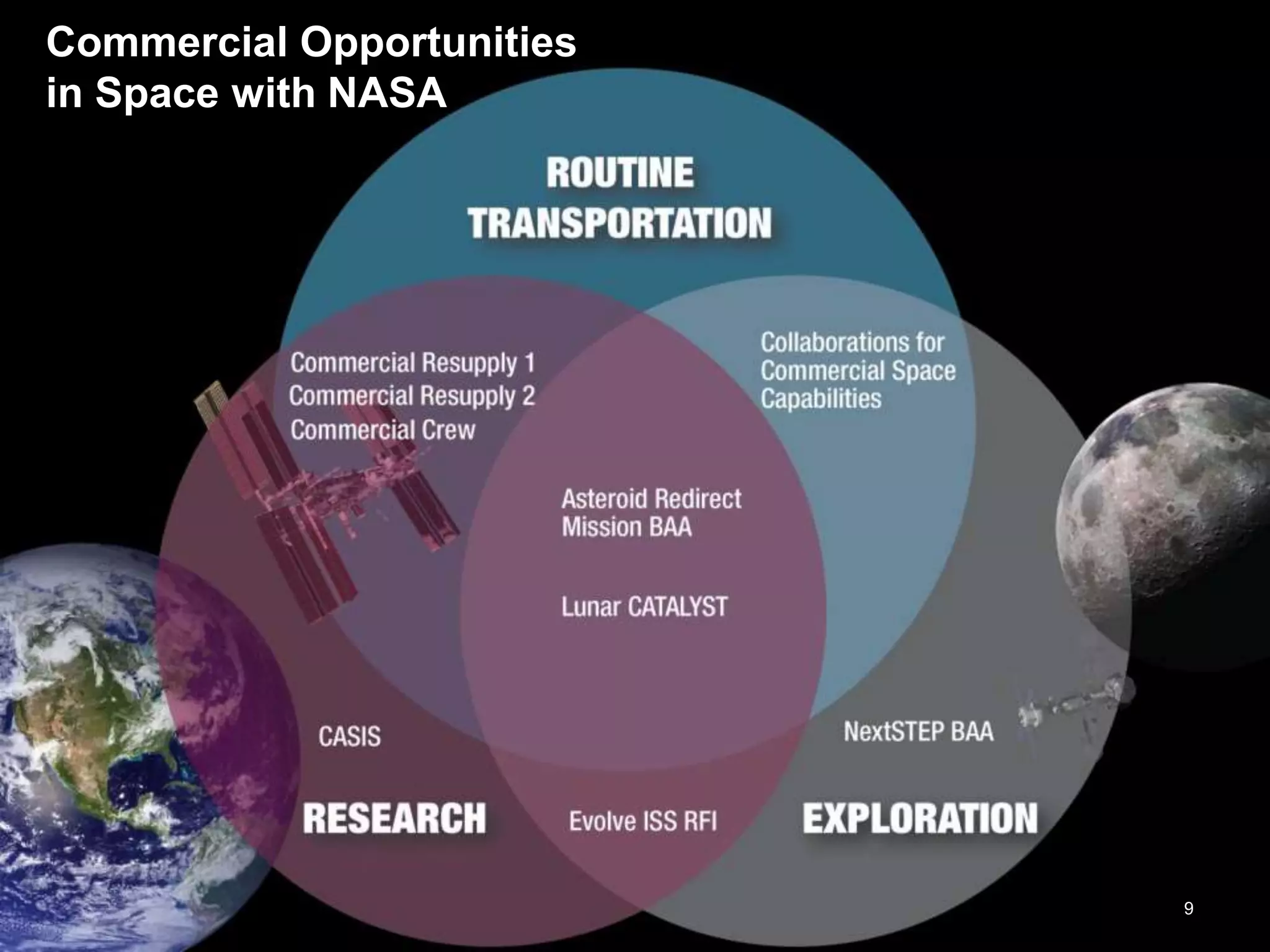 Commercial Opportunities in Space with NASA

ROUTINE TRANSPORTATION

Commercial Resupply 1
Commercial Resupply 2
Commercial Crew

Collaborations for Commercial Space Capabilities

Asteroid Redirect Mission BAA

Lunar CATALYST

CASIS

NextSTEP BAA

RESEARCH

Evolve ISS RFI

EXPLORATION

9